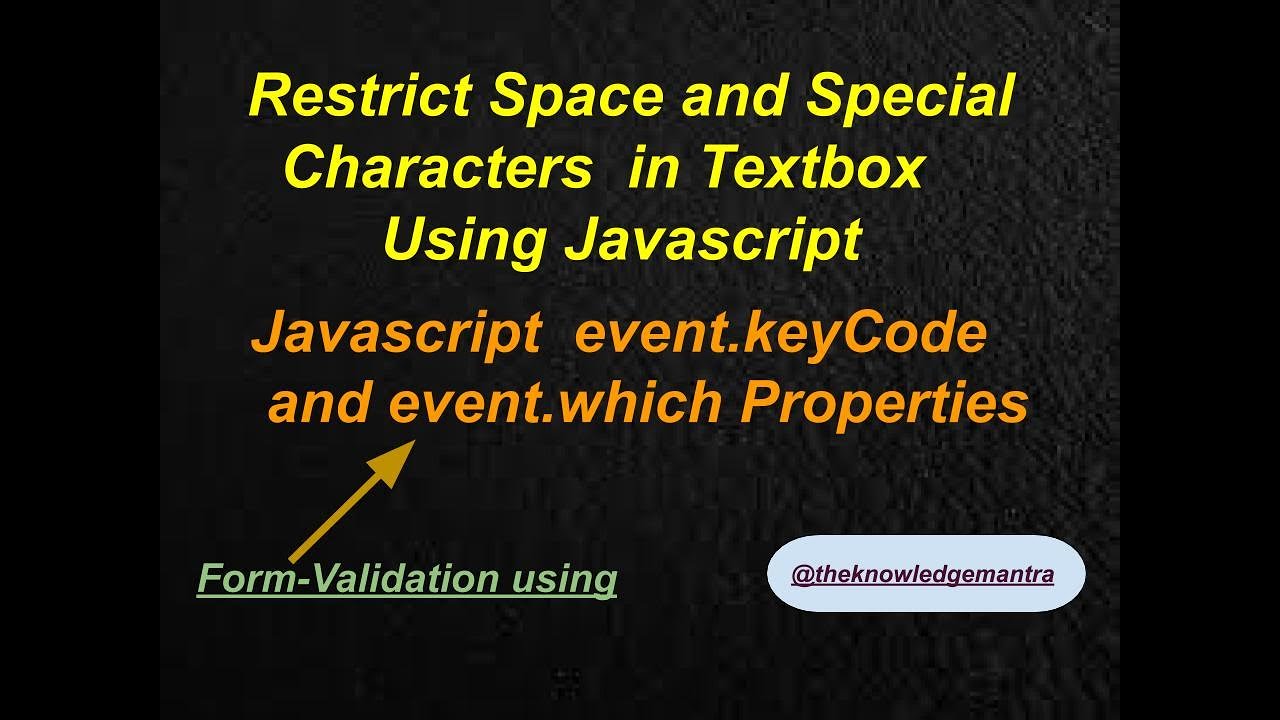 Restrict Space and Special Characters in Textbox Using Javascript

Javascript event.keyCode and event.which Properties

Form-Validation using

@theknowledgemantra